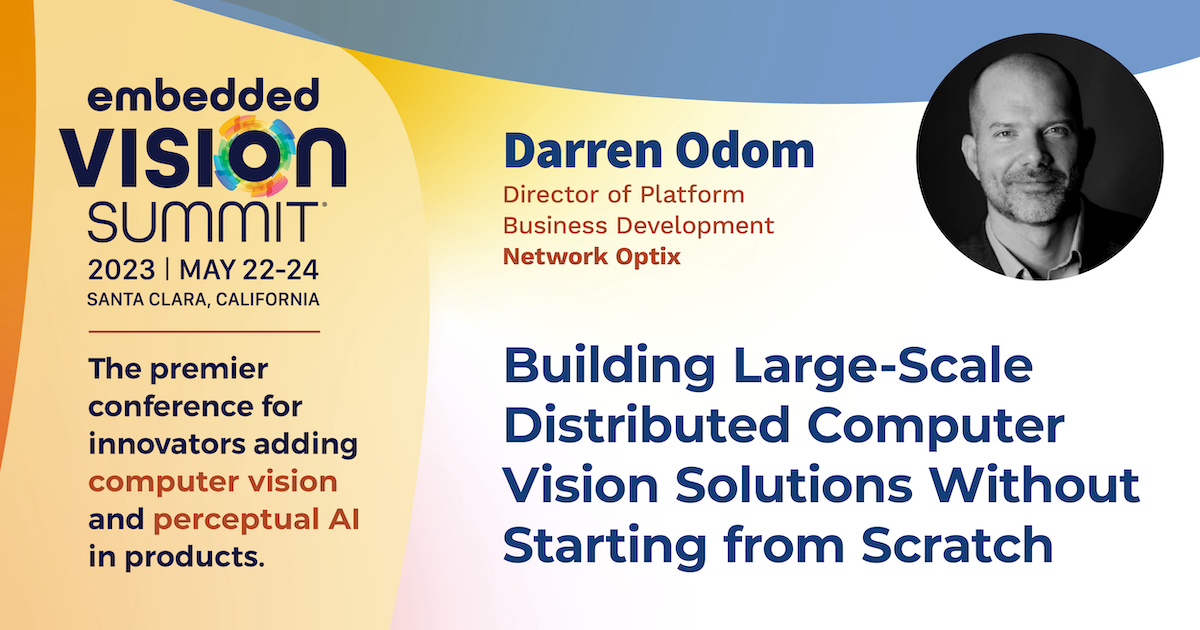 embedded
VISION
SUMMIT®
2023 | MAY 22-24
SANTA CLARA, CALIFORNIA

The premier conference for innovators adding computer vision and perceptual AI in products.

Darren Odom
Director of Platform Business Development
Network Optix

Building Large-Scale Distributed Computer Vision Solutions Without Starting from Scratch